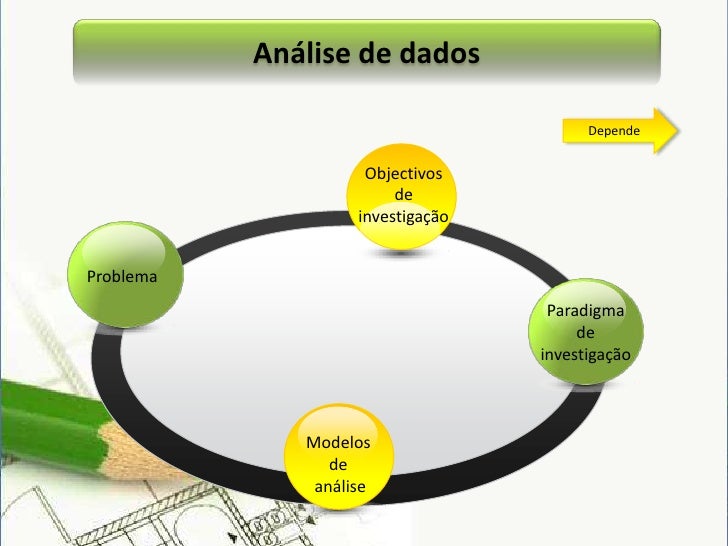 Análise de dados

Depende

Objectivos de investigação

Problema

Paradigma de investigação

Modelos de análise